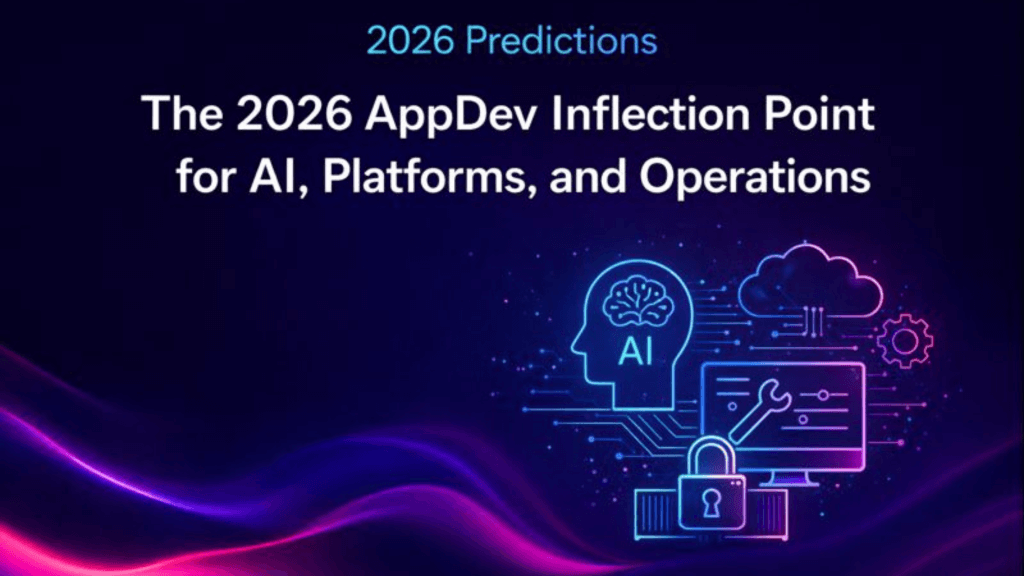 2026 Predictions

The 2026 AppDev Inflection Point for AI, Platforms, and Operations

AI